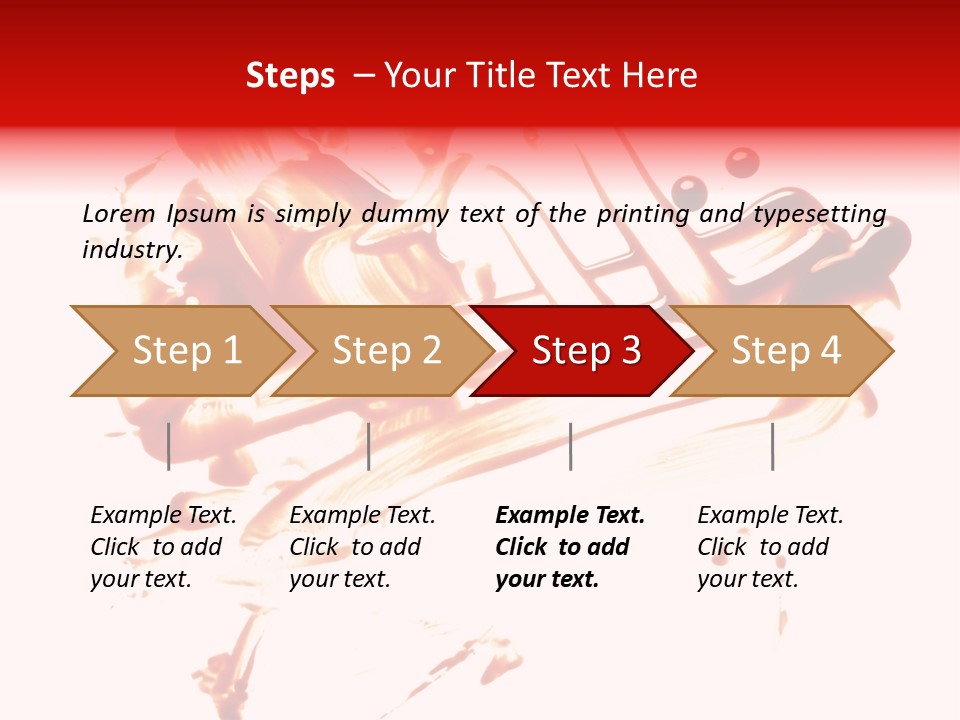 Steps – Your Title Text Here

Lorem Ipsum is simply dummy text of the printing and typesetting industry.

Step 1

Step 2

Step 3

Step 4

Example Text. Click to add your text.

Example Text. Click to add your text.

Example Text. Click to add your text.

Example Text. Click to add your text.